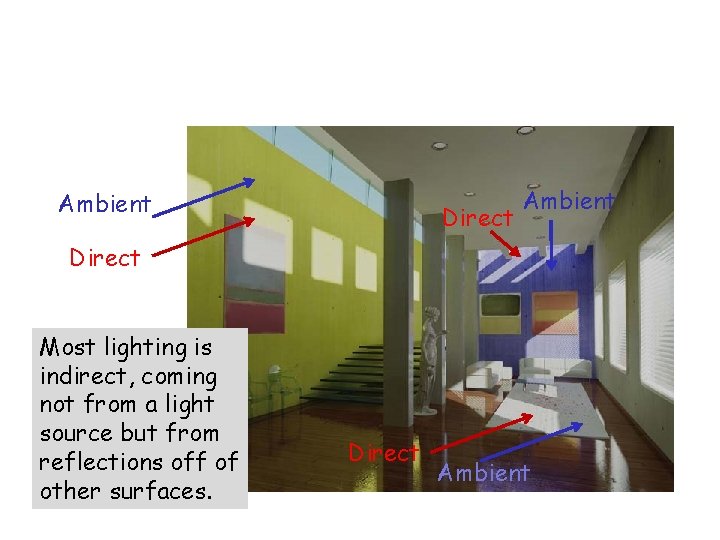 Ambient

Direct

Direct

Ambient

Most lighting is indirect, coming not from a light source but from reflections off of other surfaces.

Direct

Ambient